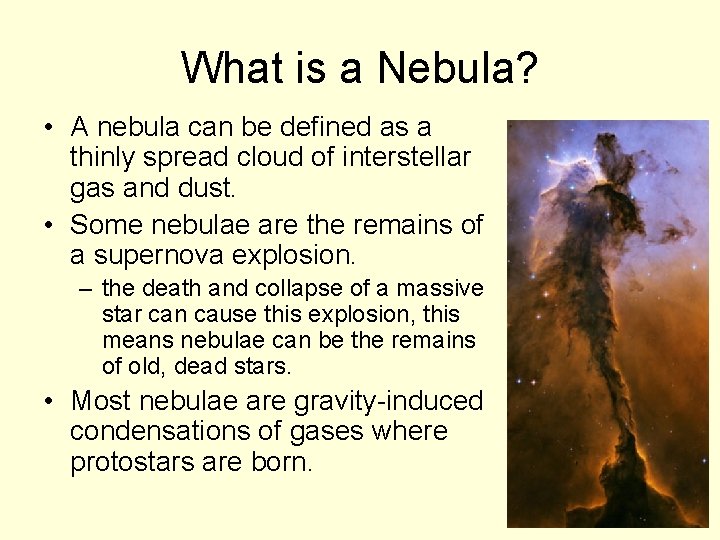 What is a Nebula?

• A nebula can be defined as a thinly spread cloud of interstellar gas and dust.

• Some nebulae are the remains of a supernova explosion.

– the death and collapse of a massive star can cause this explosion, this means nebulae can be the remains of old, dead stars.

• Most nebulae are gravity-induced condensations of gases where protostars are born.